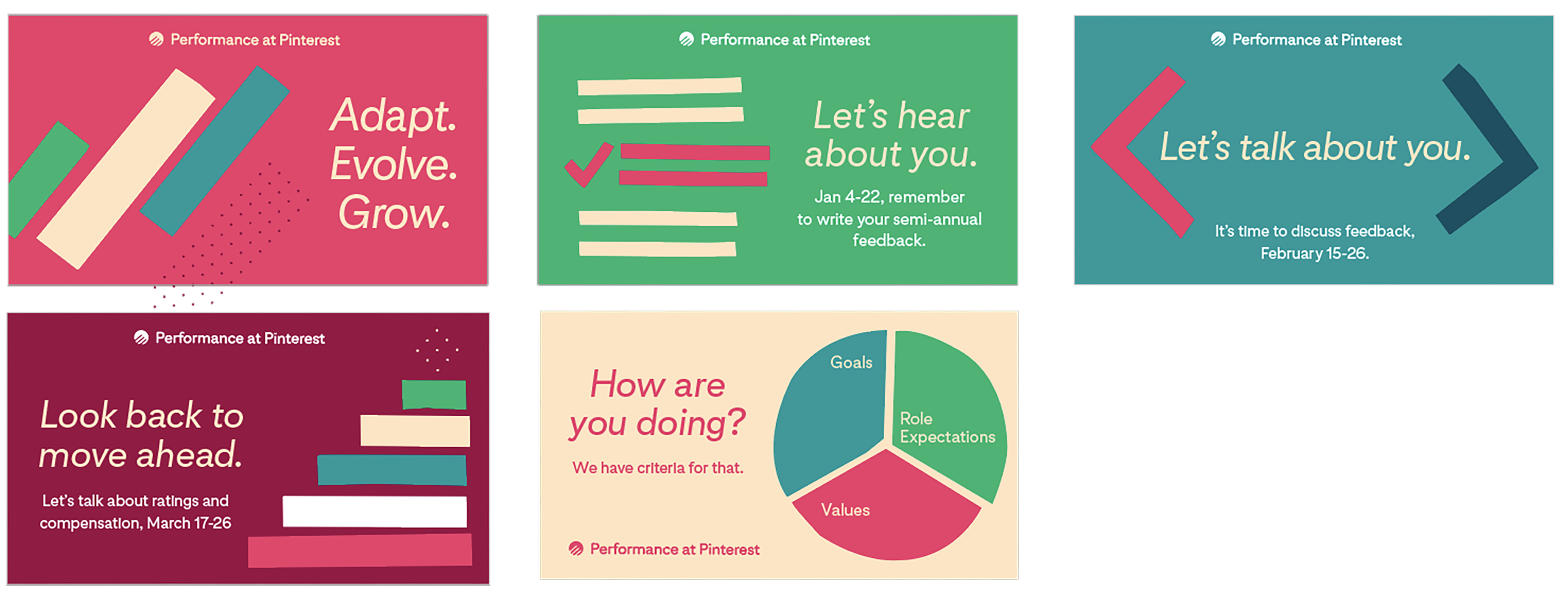 Performance at Pinterest

Adapt. Evolve. Grow.

Performance at Pinterest

Let's hear about you.

Jan 4-22, remember to write your semi-annual feedback.

Performance at Pinterest

Let's talk about you.

It's time to discuss feedback, February 15-26.

Performance at Pinterest

Look back to move ahead.

Let's talk about ratings and compensation, March 17-26

How are you doing?

We have criteria for that.

Performance at Pinterest

Goals

Role Expectations

Values